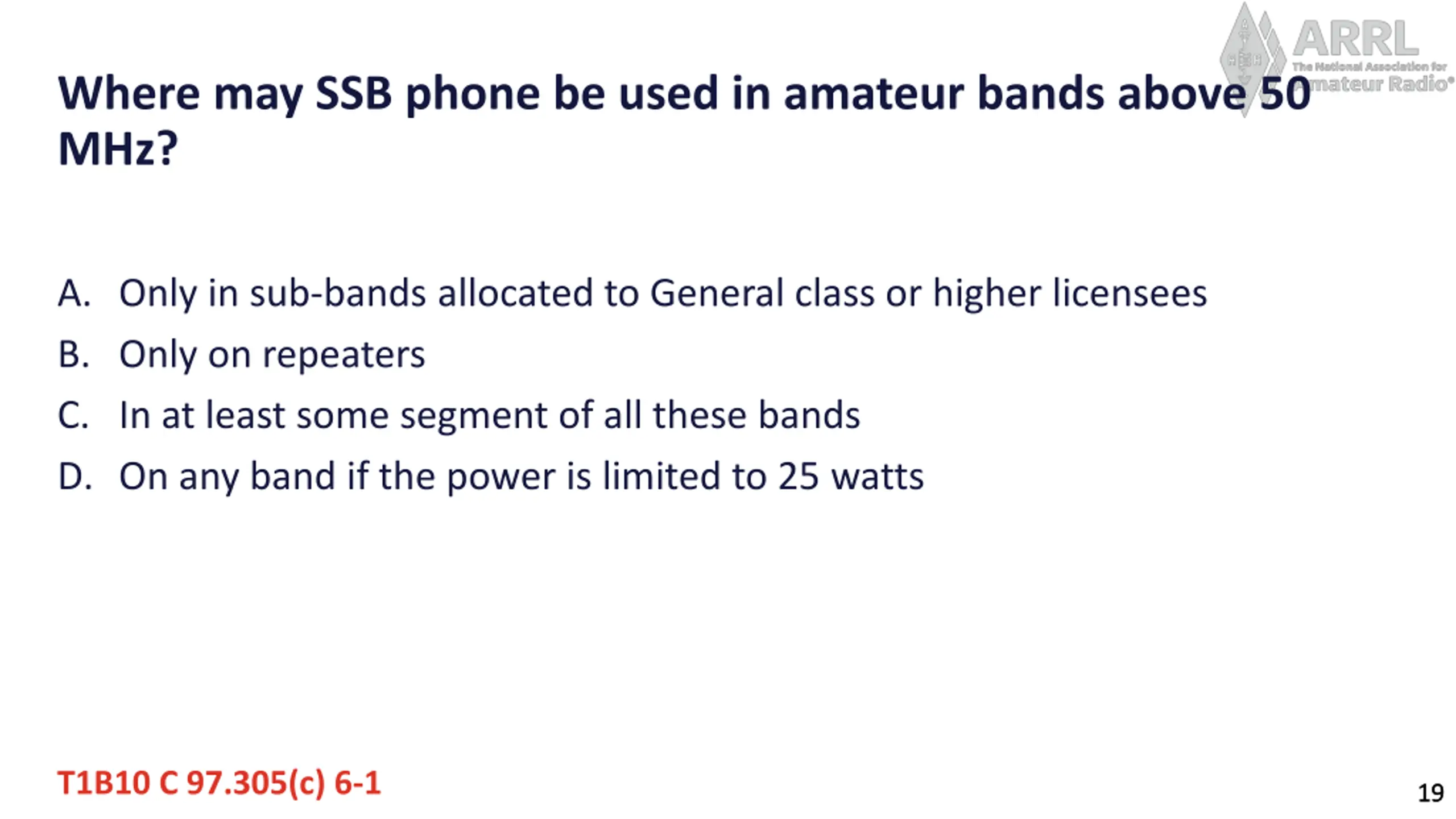 ARRL
The National Association for Amateur Radio®

Where may SSB phone be used in amateur bands above 50 MHz?

A. Only in sub-bands allocated to General class or higher licensees
B. Only on repeaters
C. In at least some segment of all these bands
D. On any band if the power is limited to 25 watts

T1B10 C 97.305(c) 6-1

19